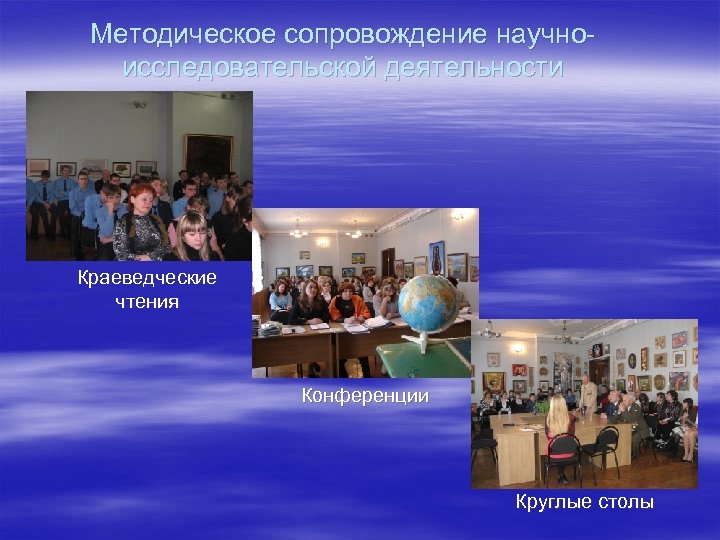 Методическое сопровождение научно-исследовательской деятельности

Краеведческие чтения

Конференции

Круглые столы